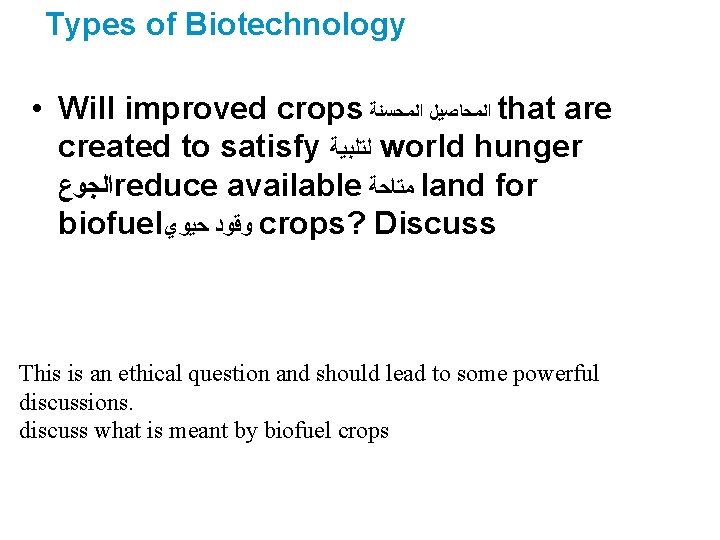 Types of Biotechnology

• Will improved crops المحاصيل المحسنة that are created to satisfy لتلبية world hunger الجوعreduce available متاحة land for biofuelوقود حيوي crops? Discuss

This is an ethical question and should lead to some powerful discussions.
discuss what is meant by biofuel crops